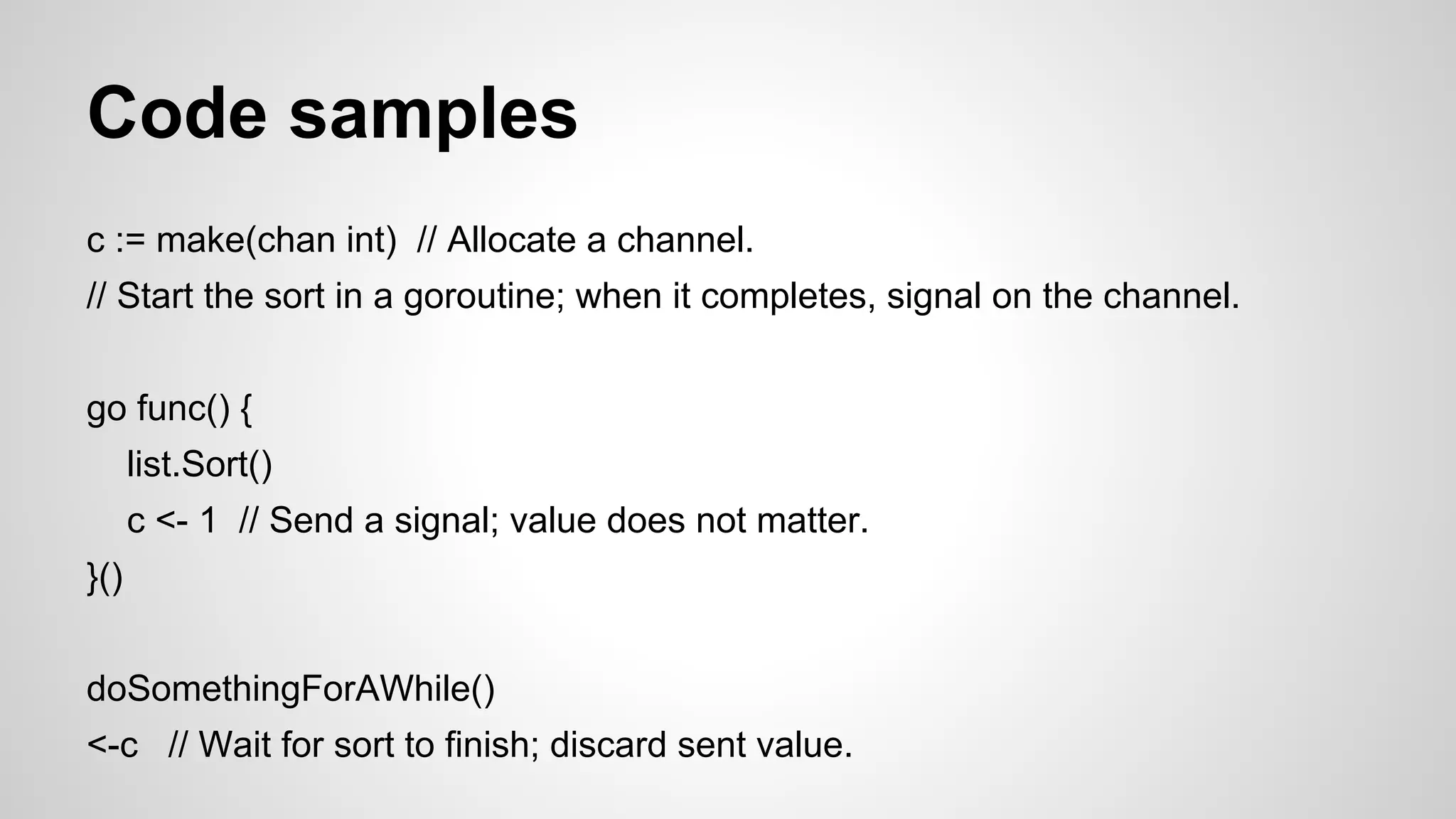 Code samples

c := make(chan int)  // Allocate a channel.
// Start the sort in a goroutine; when it completes, signal on the channel.

go func() {
    list.Sort()
    c <- 1  // Send a signal; value does not matter.
}()

doSomethingForAWhile()
<-c   // Wait for sort to finish; discard sent value.